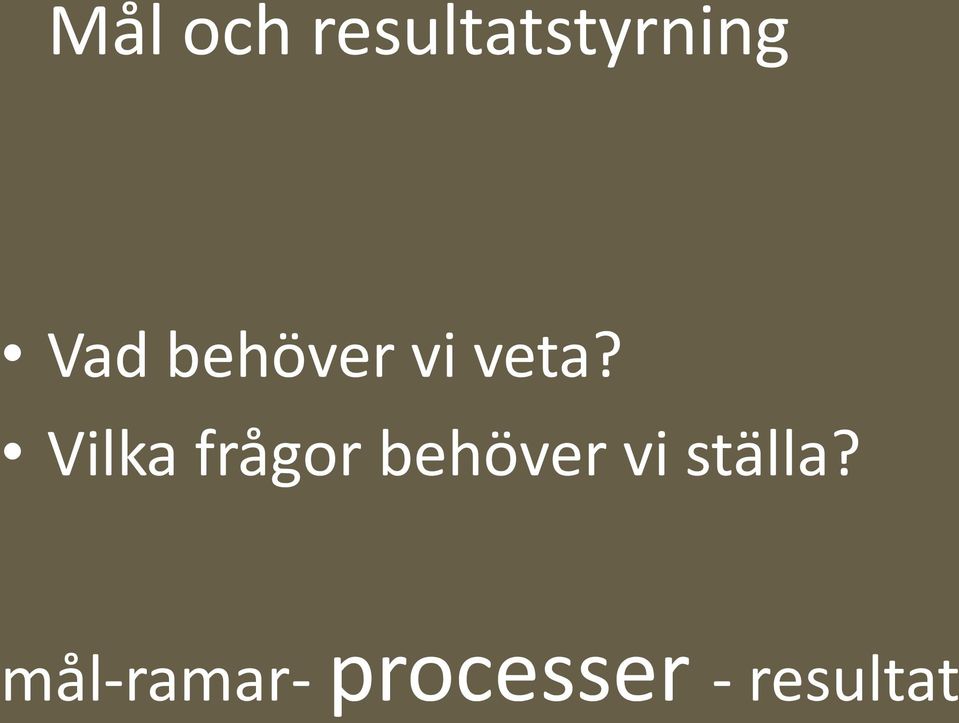 Mål och resultatstyrning

• Vad behöver vi veta?
• Vilka frågor behöver vi ställa?

mål-ramar- processer - resultat